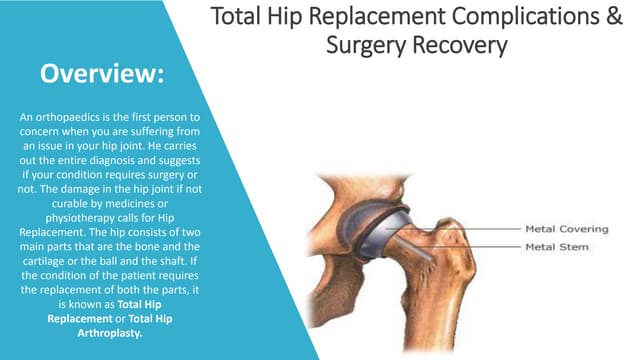 Total Hip Replacement Complications & Surgery Recovery

Overview:

An orthopaedics is the first person to concern when you are suffering from an issue in your hip joint. He carries out the entire diagnosis and suggests if your condition requires surgery or not. The damage in the hip joint if not curable by medicines or physiotherapy calls for Hip Replacement. The hip consists of two main parts that are the bone and the cartilage or the ball and the shaft. If the condition of the patient requires the replacement of both the parts, it is known as Total Hip Replacement or Total Hip Arthroplasty.

Metal Covering

Metal Stem